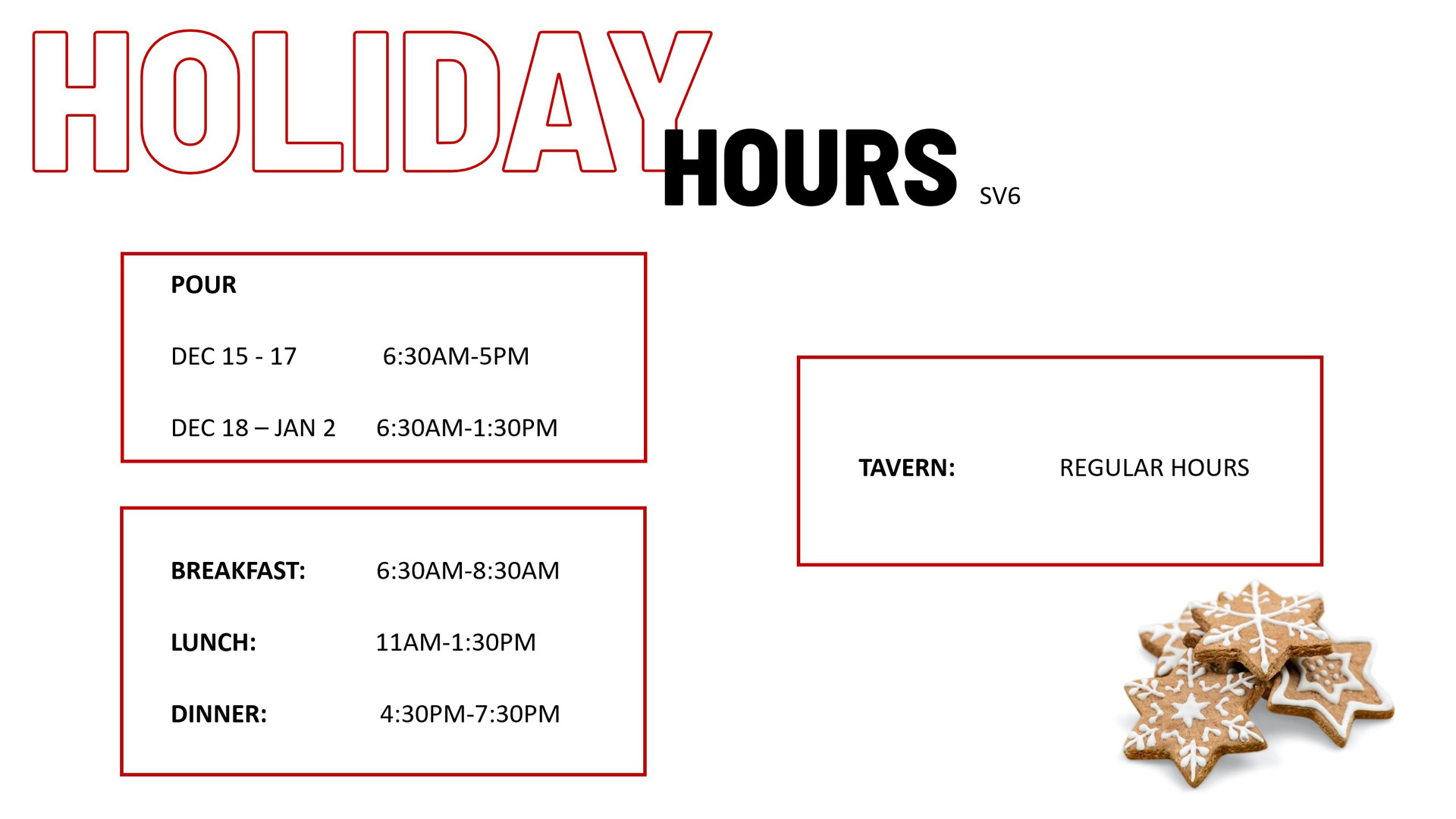 HOLIDAY HOURS SV6

POUR

DEC 15 - 17 6:30AM-5PM

DEC 18 – JAN 2 6:30AM-1:30PM

BREAKFAST: 6:30AM-8:30AM

LUNCH: 11AM-1:30PM

DINNER: 4:30PM-7:30PM

TAVERN: REGULAR HOURS